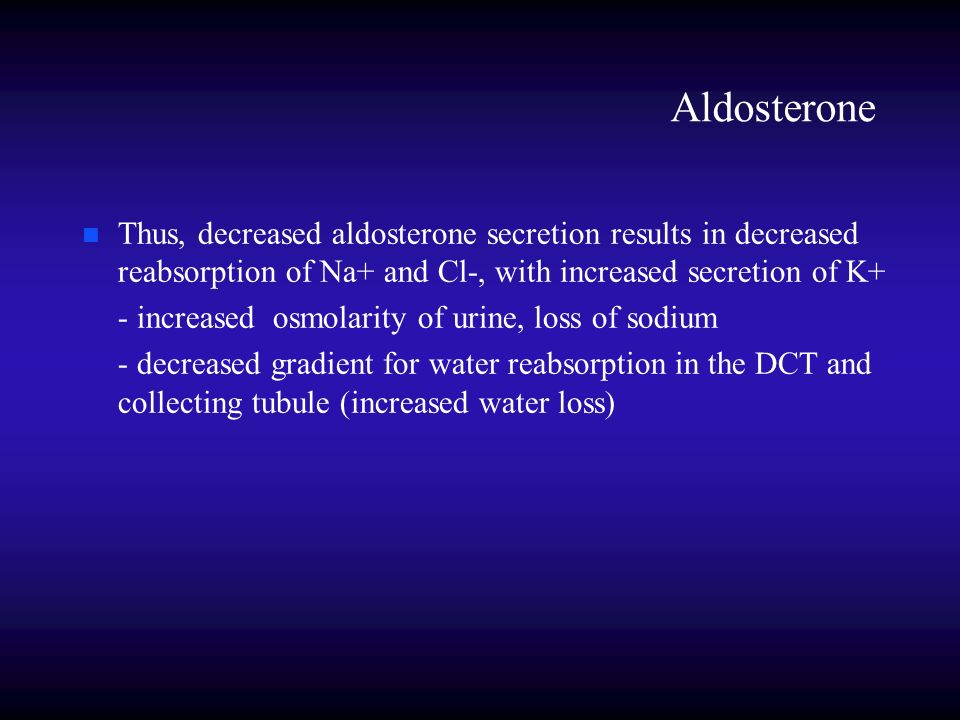 Aldosterone

Thus, decreased aldosterone secretion results in decreased reabsorption of Na+ and Cl-, with increased secretion of K+

- increased osmolarity of urine, loss of sodium

- decreased gradient for water reabsorption in the DCT and collecting tubule (increased water loss)